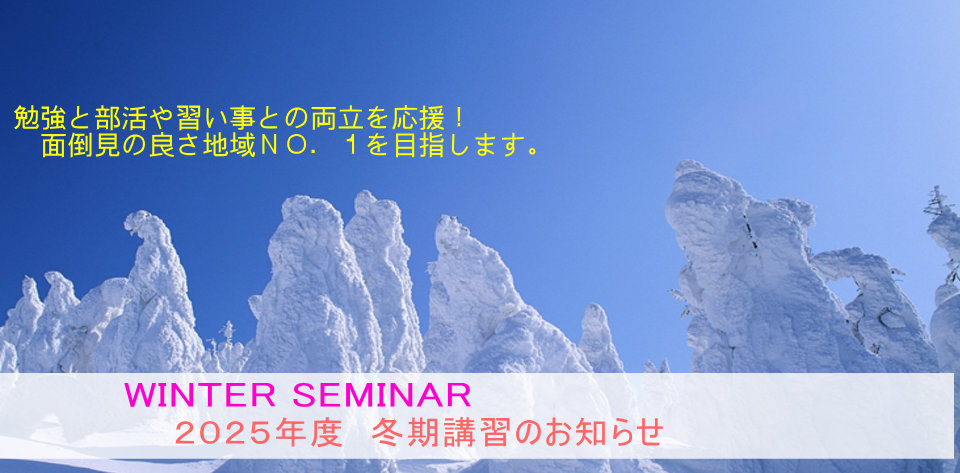 勉強と部活や習い事との両立を応援！
面倒見の良さ地域ＮＯ．１を目指します。

WINTER SEMINAR
2025年度　冬期講習のお知らせ